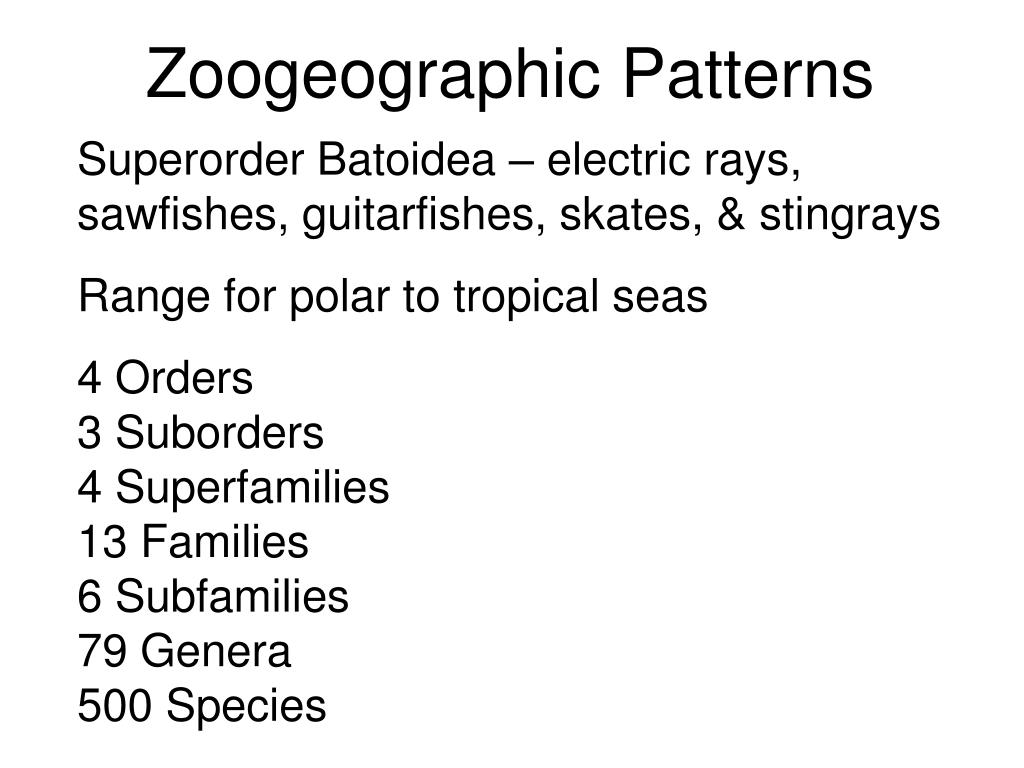 Zoogeographic Patterns

Superorder Batoidea – electric rays, sawfishes, guitarfishes, skates, & stingrays

Range for polar to tropical seas

4 Orders
3 Suborders
4 Superfamilies
13 Families
6 Subfamilies
79 Genera
500 Species